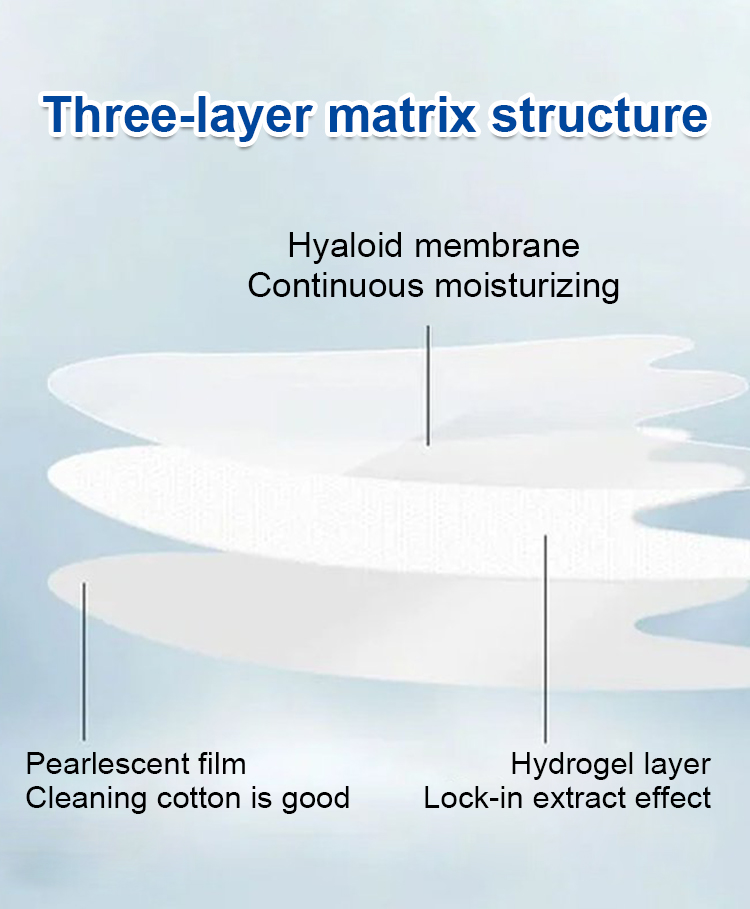 Three-layer matrix structure

Hyaloid membrane
Continuous moisturizing

Pearlescent film
Cleaning cotton is good

Hydrogel layer
Lock-in extract effect